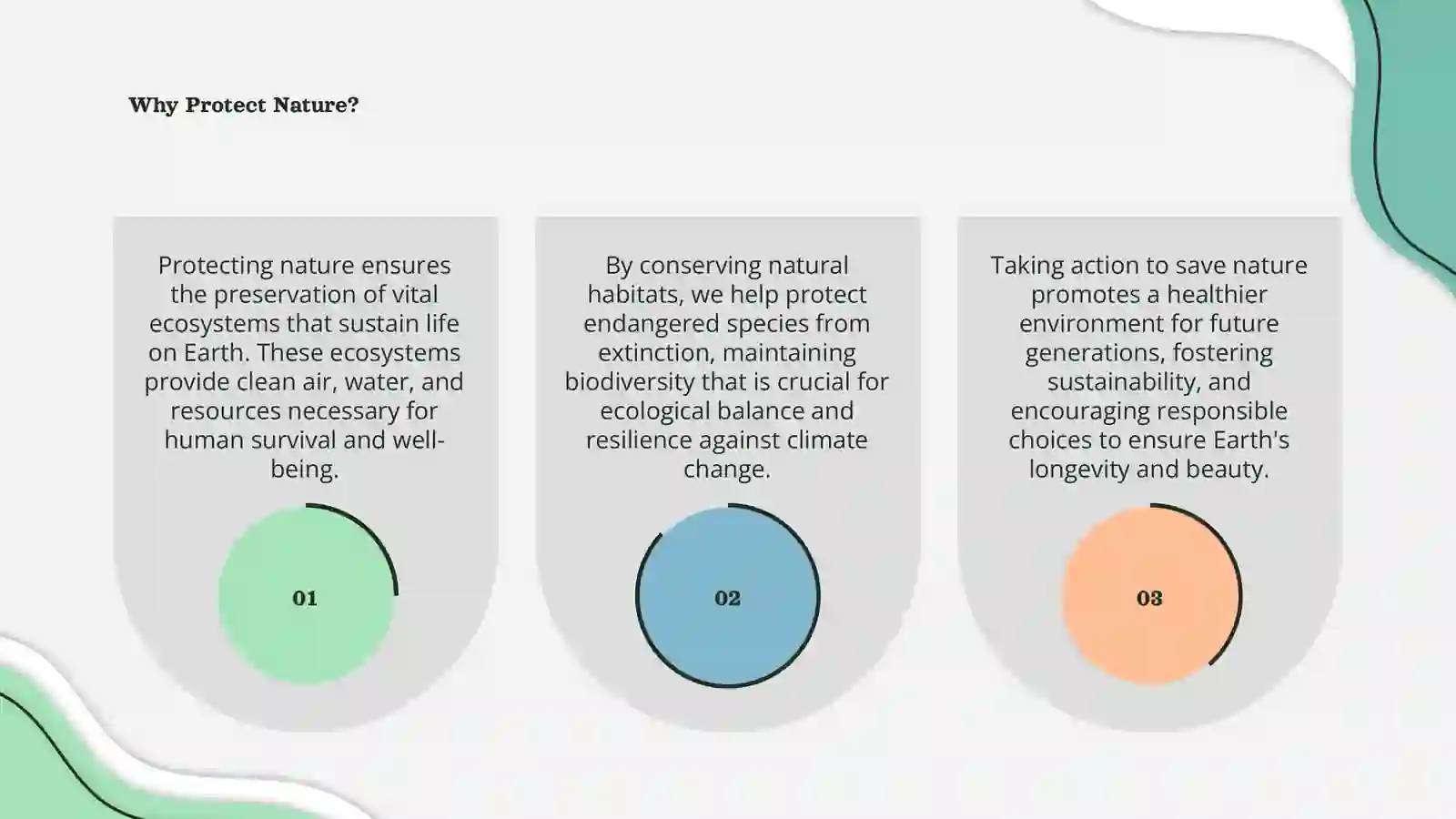 Why Protect Nature?

Protecting nature ensures the preservation of vital ecosystems that sustain life on Earth. These ecosystems provide clean air, water, and resources necessary for human survival and well-being.

01

By conserving natural habitats, we help protect endangered species from extinction, maintaining biodiversity that is crucial for ecological balance and resilience against climate change.

02

Taking action to save nature promotes a healthier environment for future generations, fostering sustainability, and encouraging responsible choices to ensure Earth's longevity and beauty.

03